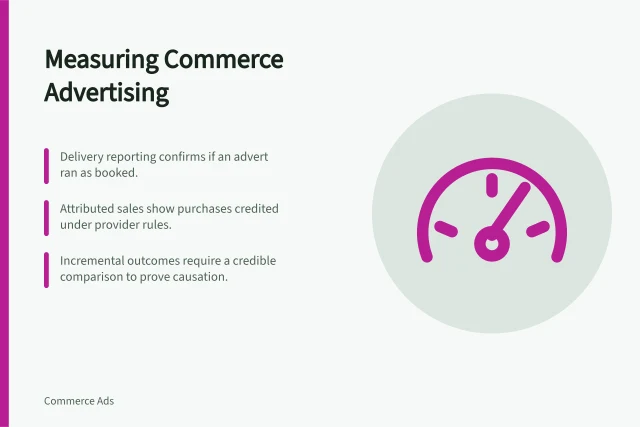 Measuring Commerce Advertising

Delivery reporting confirms if an advert ran as booked.

Attributed sales show purchases credited under provider rules.

Incremental outcomes require a credible comparison to prove causation.

Commerce Ads